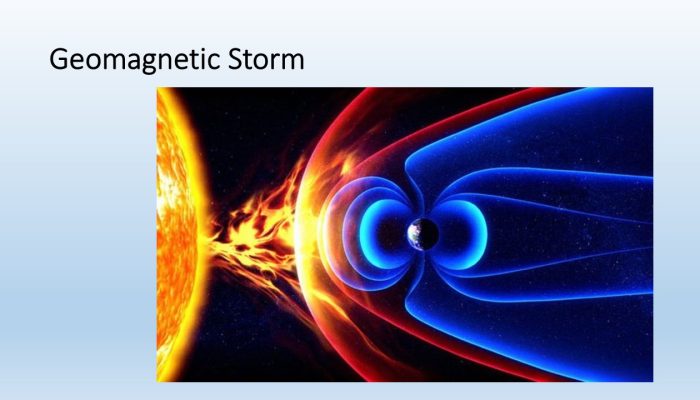 Geomagnetic Storm